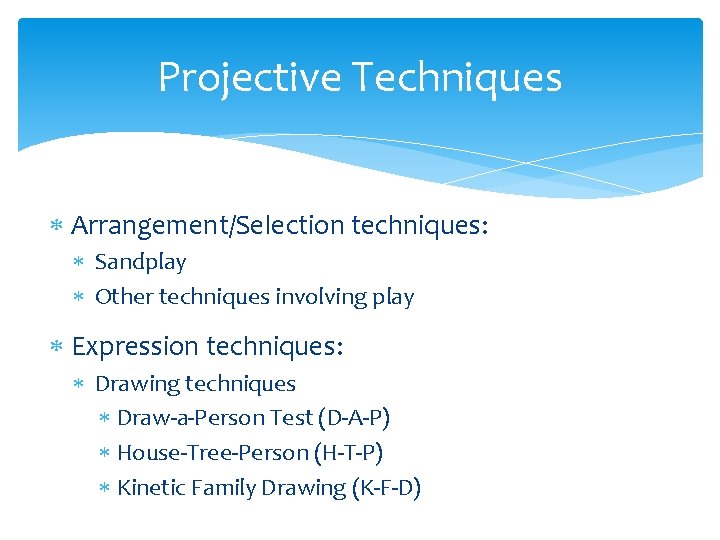 Projective Techniques

* Arrangement/Selection techniques:
  * Sandplay
  * Other techniques involving play

* Expression techniques:
  * Drawing techniques
    * Draw-a-Person Test (D-A-P)
    * House-Tree-Person (H-T-P)
    * Kinetic Family Drawing (K-F-D)